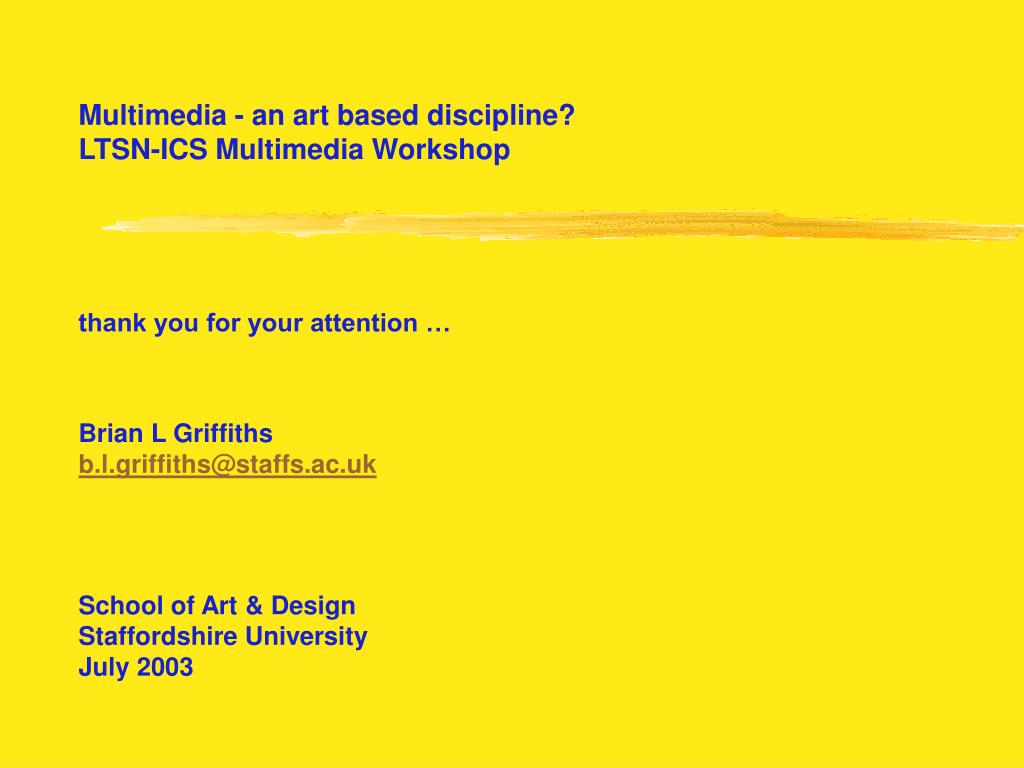 Multimedia - an art based discipline?
LTSN-ICS Multimedia Workshop

thank you for your attention …

Brian L Griffiths
b.l.griffiths@staffs.ac.uk

School of Art & Design
Staffordshire University
July 2003